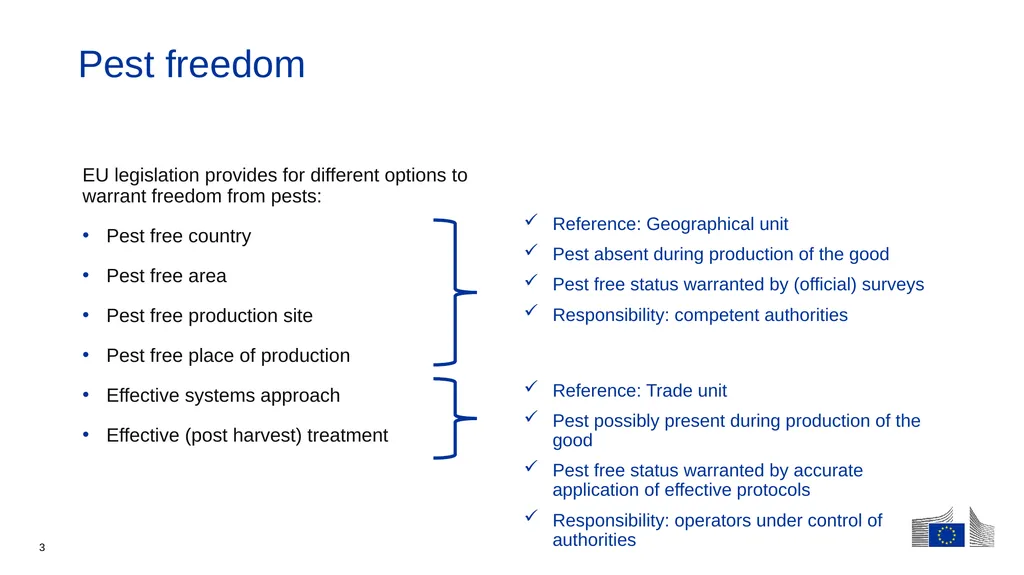 Pest freedom

EU legislation provides for different options to warrant freedom from pests:

• Pest free country
• Pest free area
• Pest free production site
• Pest free place of production
• Effective systems approach
• Effective (post harvest) treatment

✓ Reference: Geographical unit
✓ Pest absent during production of the good
✓ Pest free status warranted by (official) surveys
✓ Responsibility: competent authorities

✓ Reference: Trade unit
✓ Pest possibly present during production of the good
✓ Pest free status warranted by accurate application of effective protocols
✓ Responsibility: operators under control of authorities

3